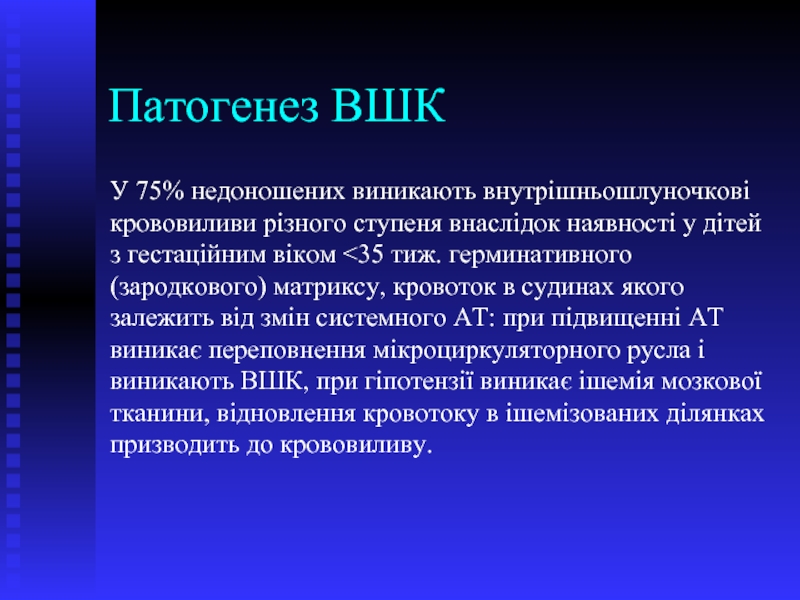 Патогенез ВШК

У 75% недоношених виникають внутрішньошлуночкові крововиливи різного ступеня внаслідок наявності у дітей з гестаційним віком <35 тиж. герминативного (зародкового) матриксу, кровоток в судинах якого залежить від змін системного АТ: при підвищенні АТ виникає переповнення мікроциркуляторного русла і виникають ВШК, при гіпотензії виникає ішемія мозкової тканини, відновлення кровотоку в ішемізованих ділянках призводить до крововиливу.